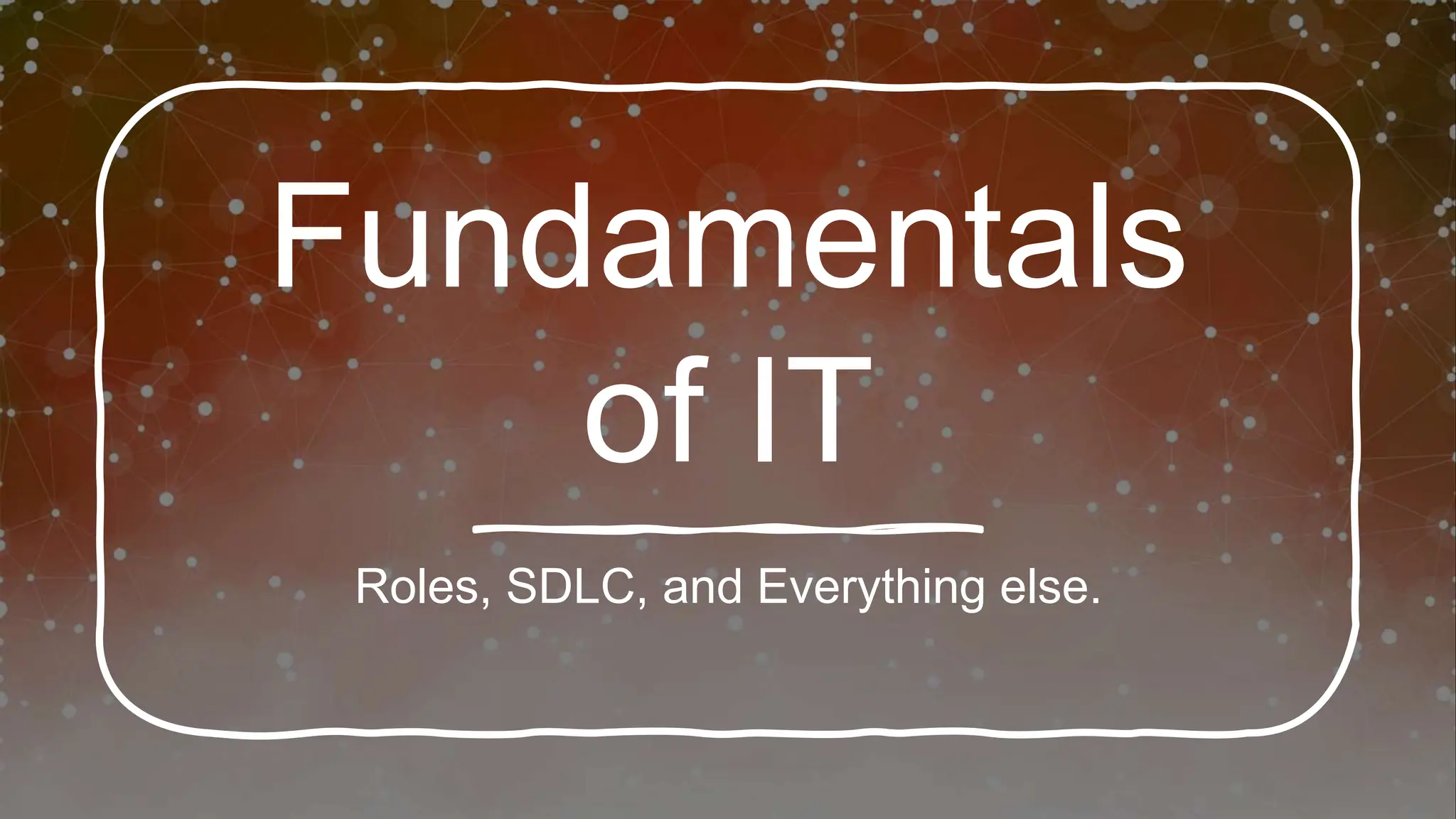 Fundamentals of IT

Roles, SDLC, and Everything else.